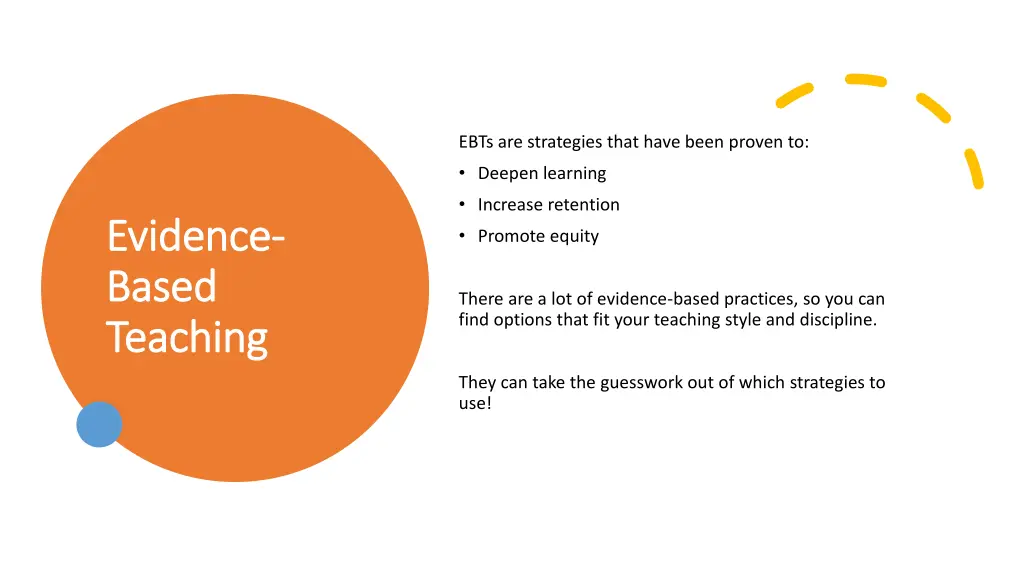 Evidence-Based Teaching

EBTs are strategies that have been proven to:
• Deepen learning
• Increase retention
• Promote equity

There are a lot of evidence-based practices, so you can find options that fit your teaching style and discipline.

They can take the guesswork out of which strategies to use!